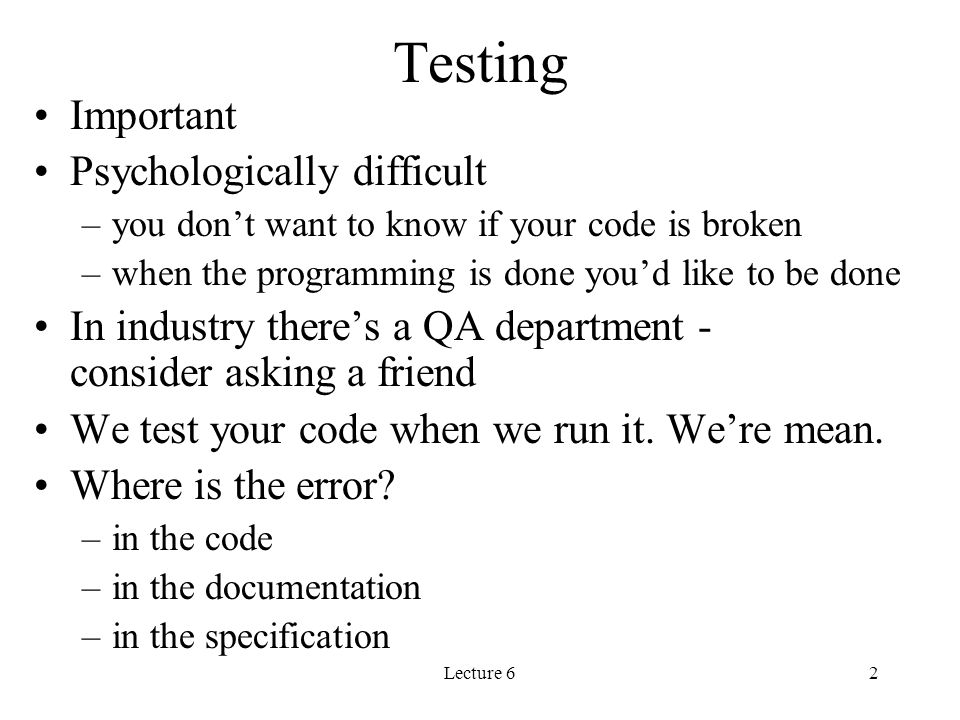 Testing

• Important
• Psychologically difficult
– you don’t want to know if your code is broken
– when the programming is done you’d like to be done
• In industry there’s a QA department - consider asking a friend
• We test your code when we run it. We’re mean.
• Where is the error?
– in the code
– in the documentation
– in the specification

Lecture 6

2